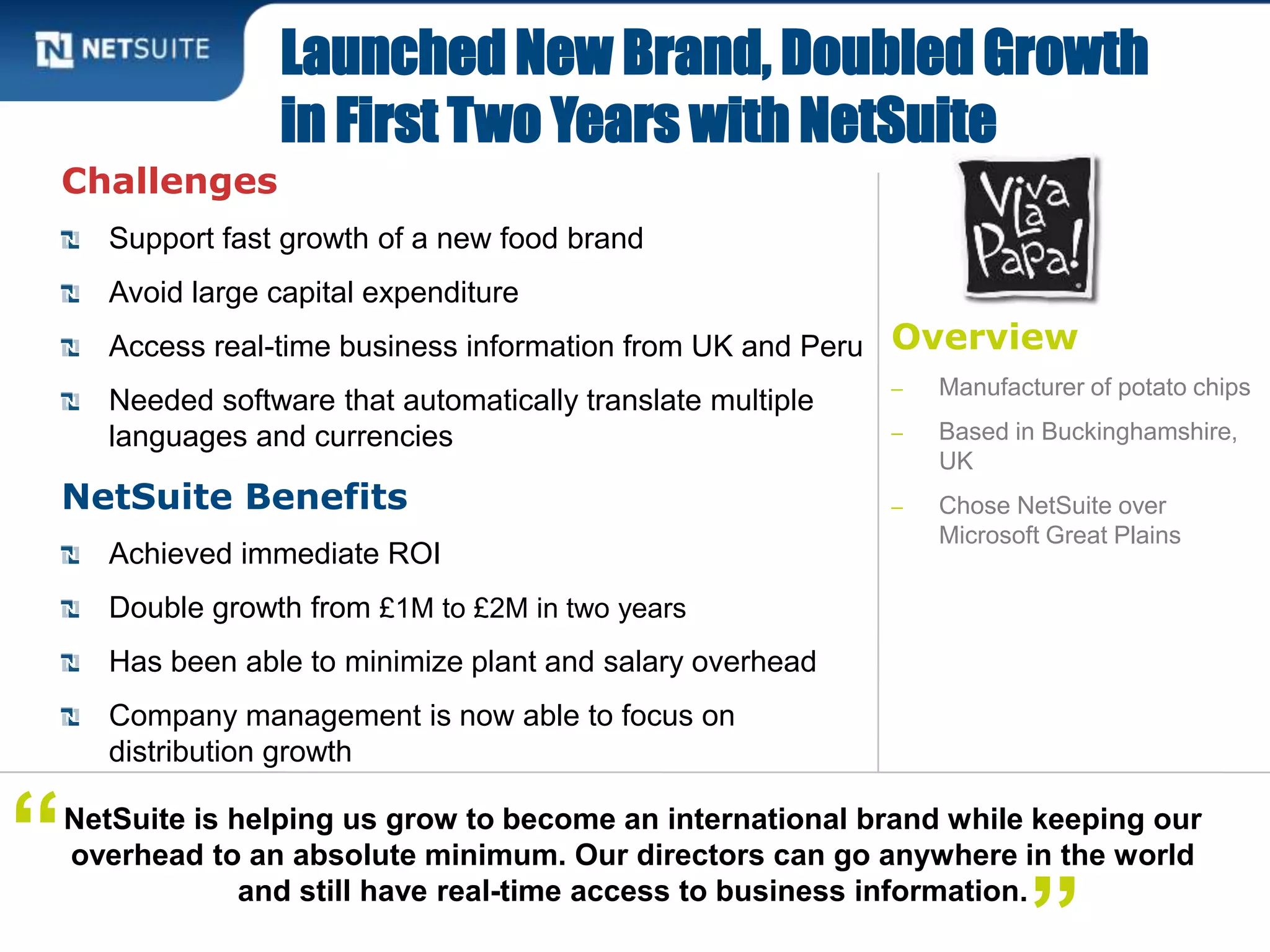 NETSUITE

Launched New Brand, Doubled Growth in First Two Years with NetSuite

Challenges

Support fast growth of a new food brand

Avoid large capital expenditure

Access real-time business information from UK and Peru

Needed software that automatically translate multiple languages and currencies

NetSuite Benefits

Achieved immediate ROI

Double growth from £1M to £2M in two years

Has been able to minimize plant and salary overhead

Company management is now able to focus on distribution growth

Viva La Papa!

Overview

– Manufacturer of potato chips

– Based in Buckinghamshire, UK

– Chose NetSuite over Microsoft Great Plains

“NetSuite is helping us grow to become an international brand while keeping our overhead to an absolute minimum. Our directors can go anywhere in the world and still have real-time access to business information.”